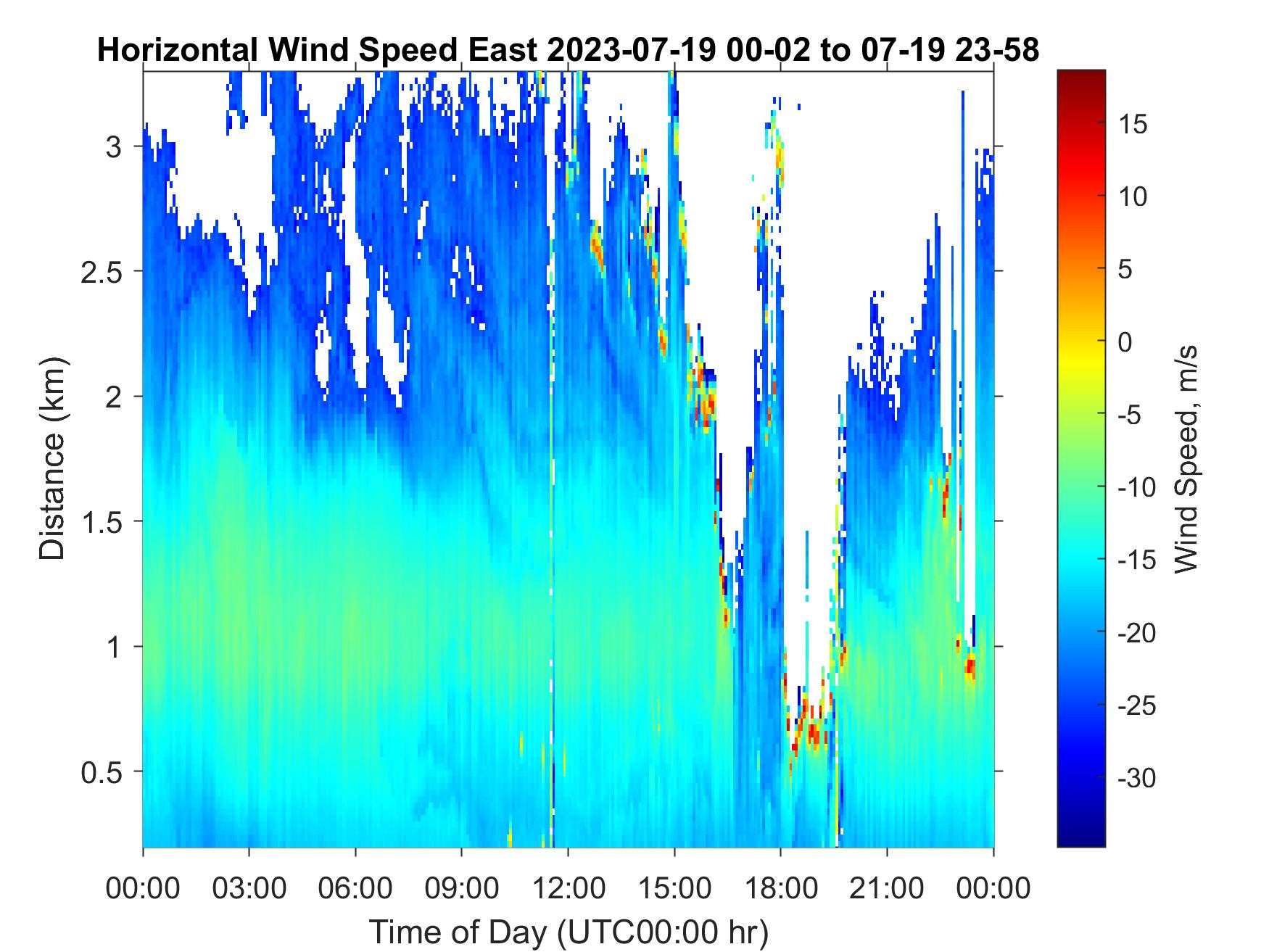 Horizontal Wind Speed East 2023-07-19 00-02 to 07-19 23-58

Distance (km)

3
2.5
2
1.5
1
0.5

00:00 03:00 06:00 09:00 12:00 15:00 18:00 21:00 00:00

Time of Day (UTC00:00 hr)

15
10
5
0
-5
-10
-15
-20
-25
-30

Wind Speed, m/s